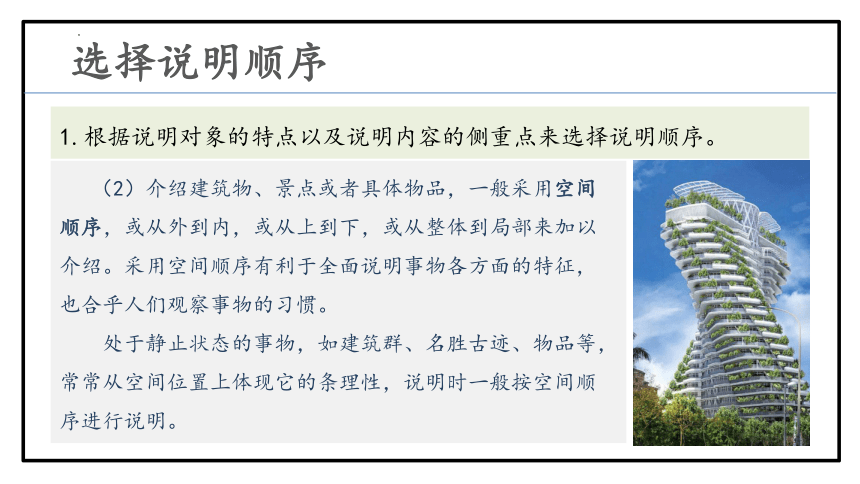 选择说明顺序

1. 根据说明对象的特点以及说明内容的侧重点来选择说明顺序。

（2）介绍建筑物、景点或者具体物品，一般采用空间顺序，或从外到内，或从上到下，或从整体到局部来加以介绍。采用空间顺序有利于全面说明事物各方面的特征，也合乎人们观察事物的习惯。

处于静止状态的事物，如建筑群、名胜古迹、物品等，常常从空间位置上体现它的条理性，说明时一般按空间顺序进行说明。